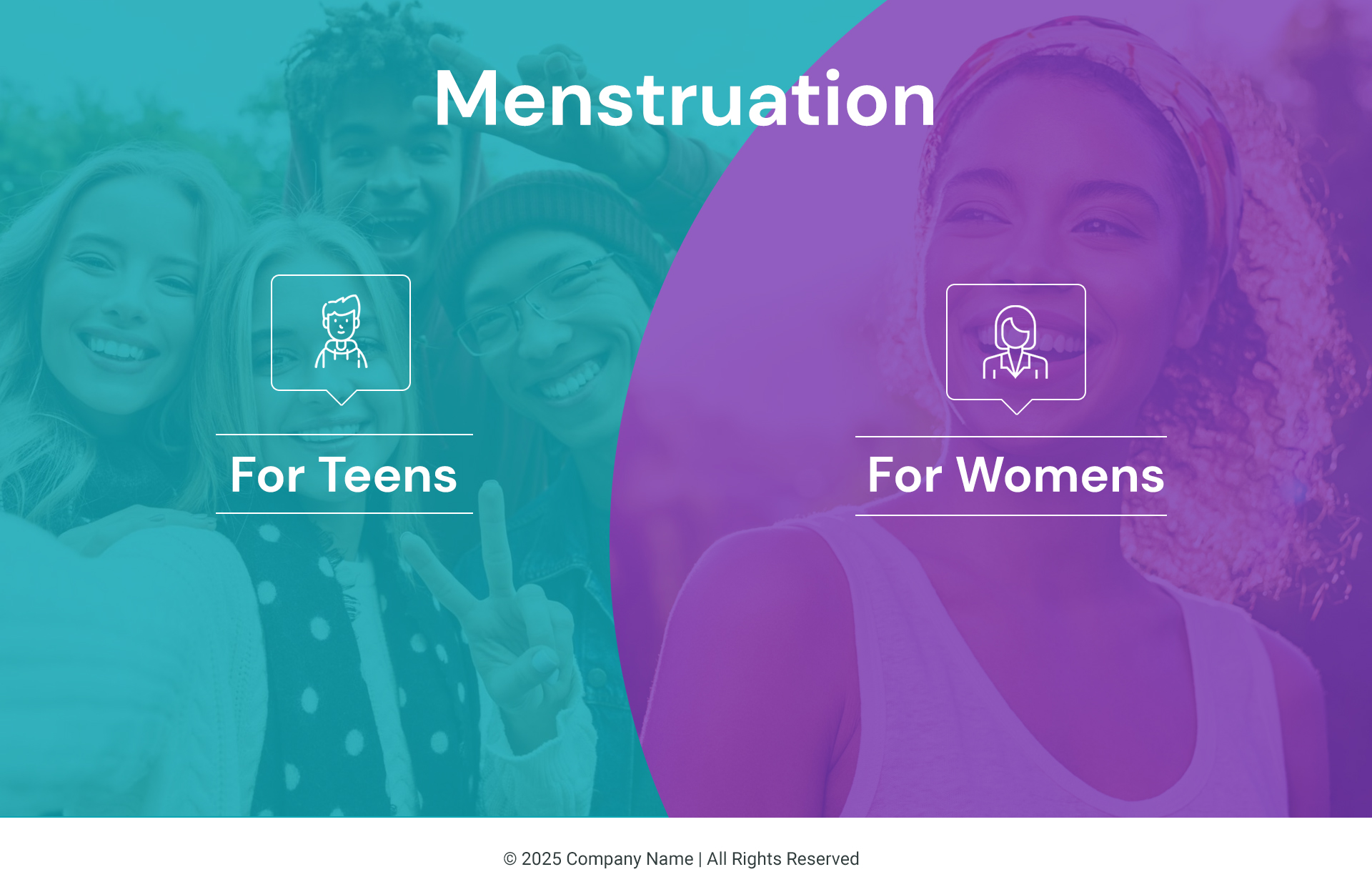 Menstruation

For Teens

For Womens

© 2025 Company Name | All Rights Reserved